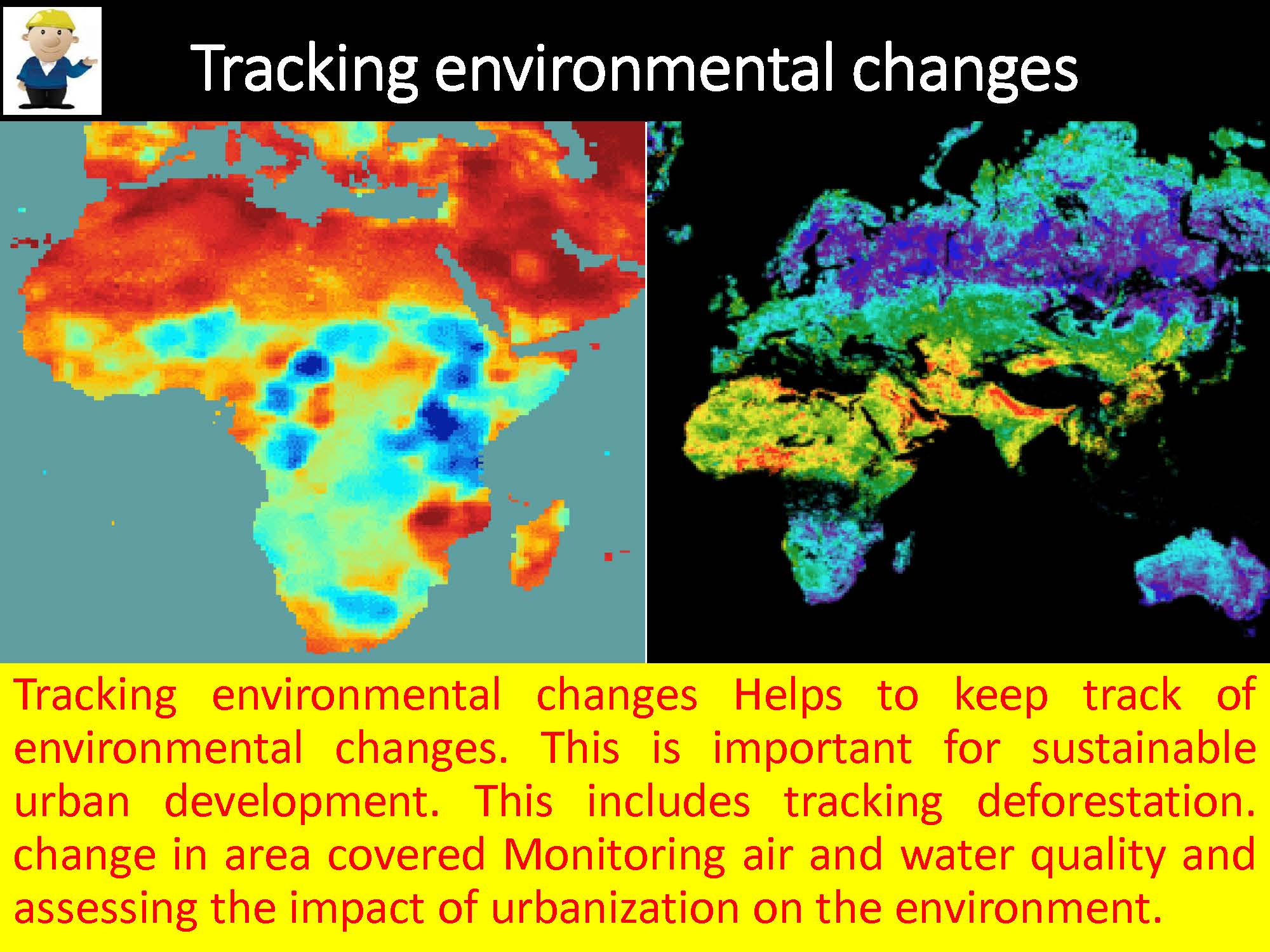 Tracking environmental changes

Tracking environmental changes Helps to keep track of environmental changes. This is important for sustainable urban development. This includes tracking deforestation. change in area covered Monitoring air and water quality and assessing the impact of urbanization on the environment.